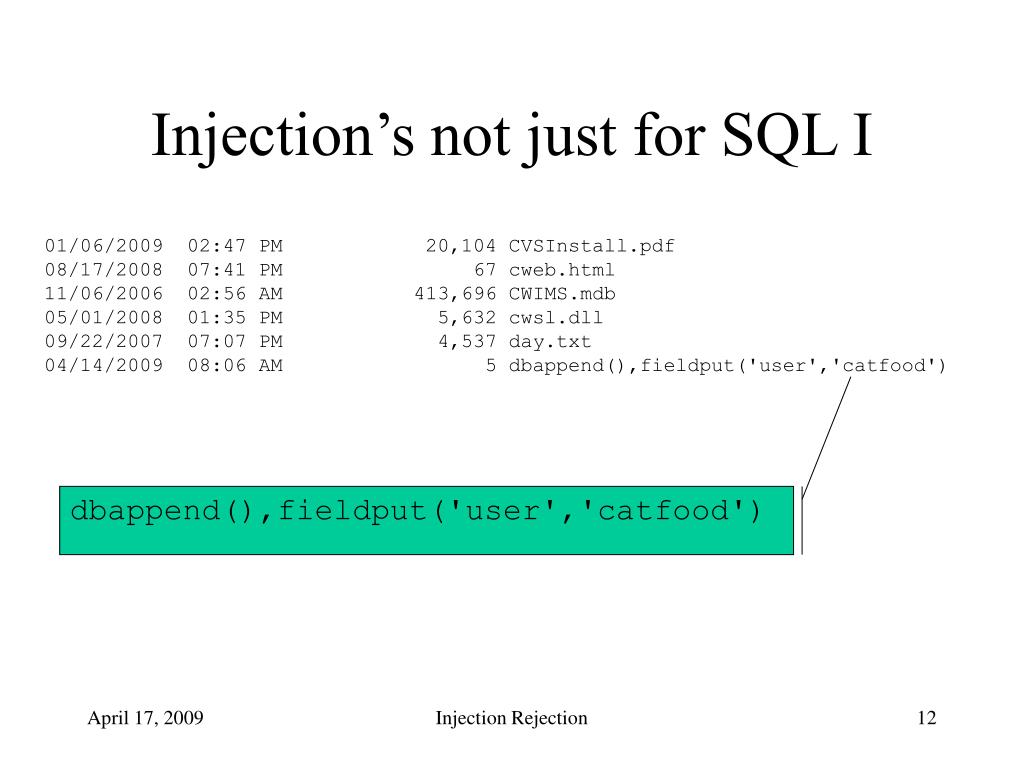 Injection’s not just for SQL I

01/06/2009 02:47 PM 20,104 CVSInstall.pdf
08/17/2008 07:41 PM 67 cweb.html
11/06/2006 02:56 AM 413,696 CWIMS.mdb
05/01/2008 01:35 PM 5,632 cwsl.dll
09/22/2007 07:07 PM 4,537 day.txt
04/14/2009 08:06 AM 5 dbappend(),fieldput('user','catfood')

dbappend(),fieldput('user','catfood')

April 17, 2009

Injection Rejection

12